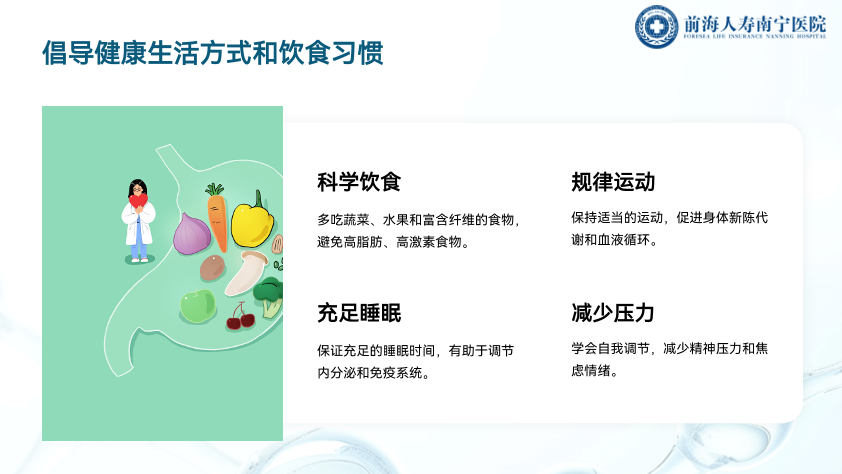 前海人寿南宁医院
FORESEA LIFE INSURANCE NANNING HOSPITAL

倡导健康生活方式和饮食习惯

科学饮食

多吃蔬菜、水果和富含纤维的食物，避免高脂肪、高激素食物。

规律运动

保持适当的运动，促进身体新陈代谢和血液循环。

充足睡眠

保证充足的睡眠时间，有助于调节内分泌和免疫系统。

减少压力

学会自我调节，减少精神压力和焦虑情绪。